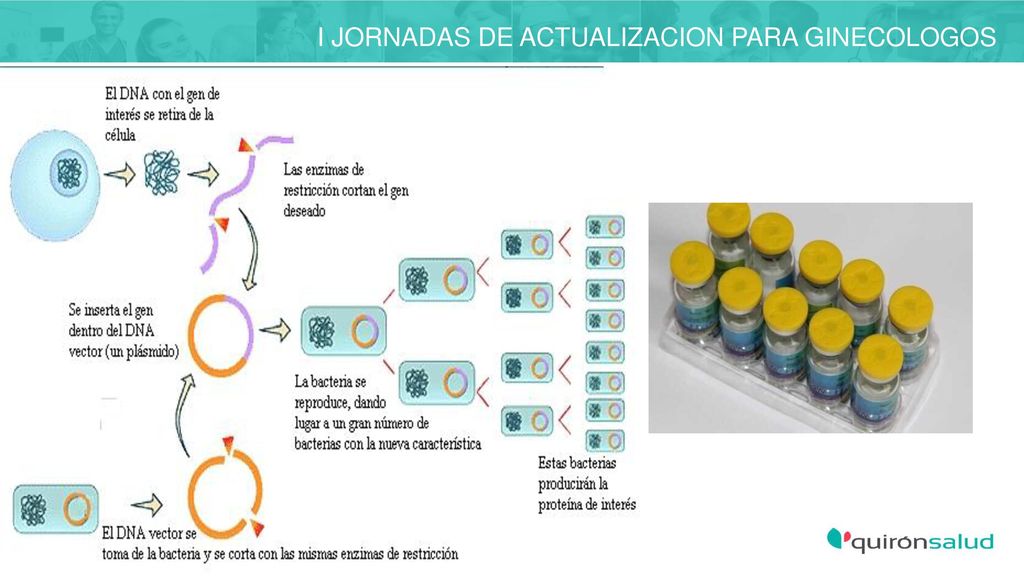 I JORNADAS DE ACTUALIZACION PARA GINECOLOGOS

El DNA con el gen de interés se retira de la célula

Las enzimas de restricción cortan el gen deseado

Se inserta el gen dentro del DNA vector (un plásmido)

La bacteria se reproduce, dando lugar a un gran número de bacterias con la nueva característica

Estas bacterias producirán la proteína de interés

El DNA vector se toma de la bacteria y se corta con las mismas enzimas de restricción

quirónsalud